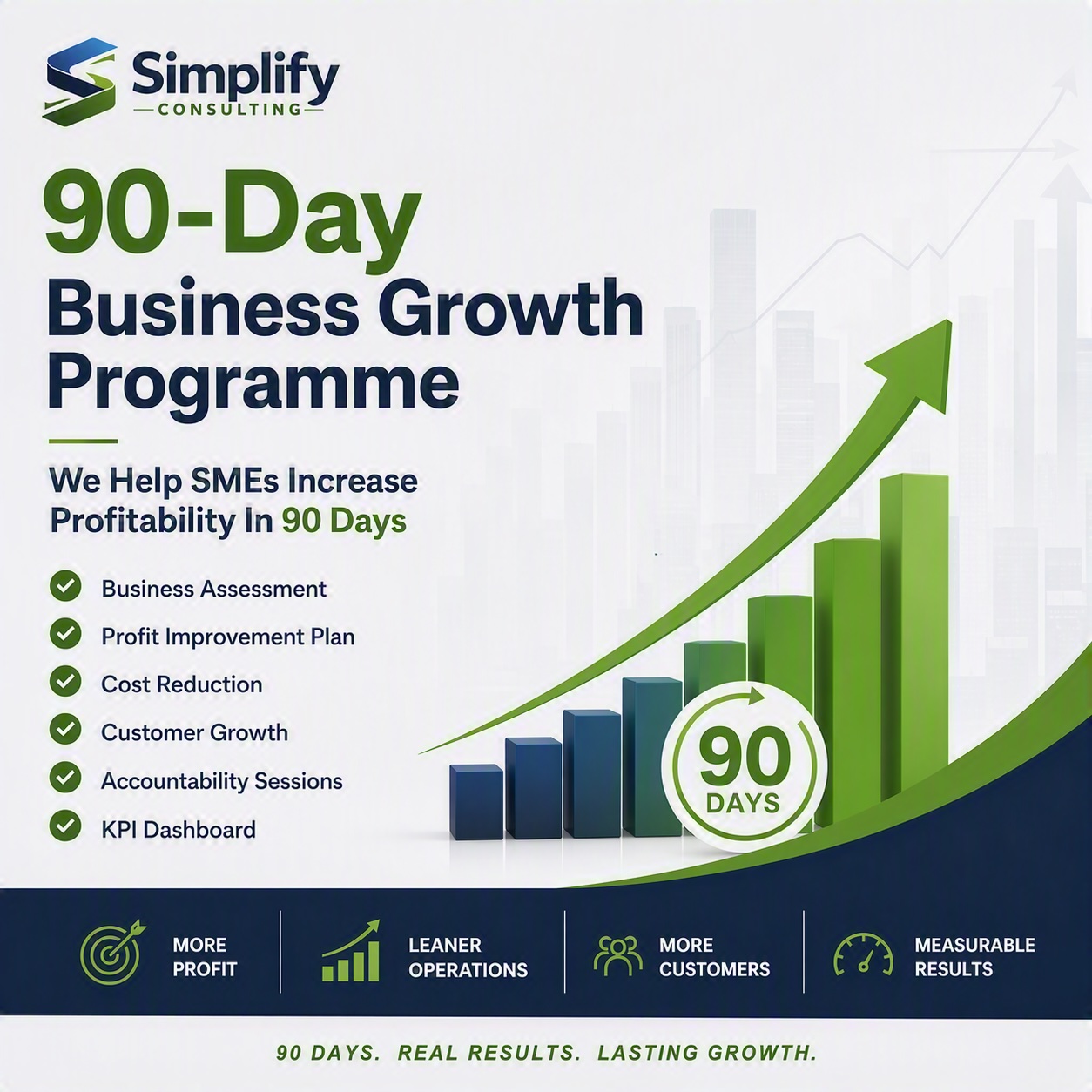 Simplify
CONSULTING

90-Day
Business Growth Programme

We Help SMEs Increase Profitability In 90 Days

Business Assessment
Profit Improvement Plan
Cost Reduction
Customer Growth
Accountability Sessions
KPI Dashboard

90
DAYS

MORE PROFIT
LEANER OPERATIONS
MORE CUSTOMERS
MEASURABLE RESULTS

90 DAYS. REAL RESULTS. LASTING GROWTH.